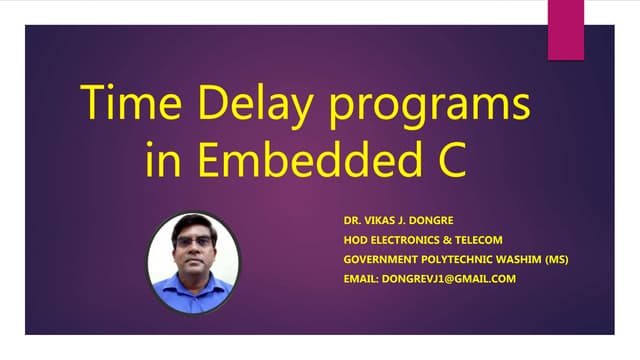 Time Delay programs in Embedded C

DR. VIKAS J. DONGRE
HOD ELECTRONICS & TELECOM
GOVERNMENT POLYTECHNIC WASHIM (MS)
EMAIL: DONGREVJ1@GMAIL.COM